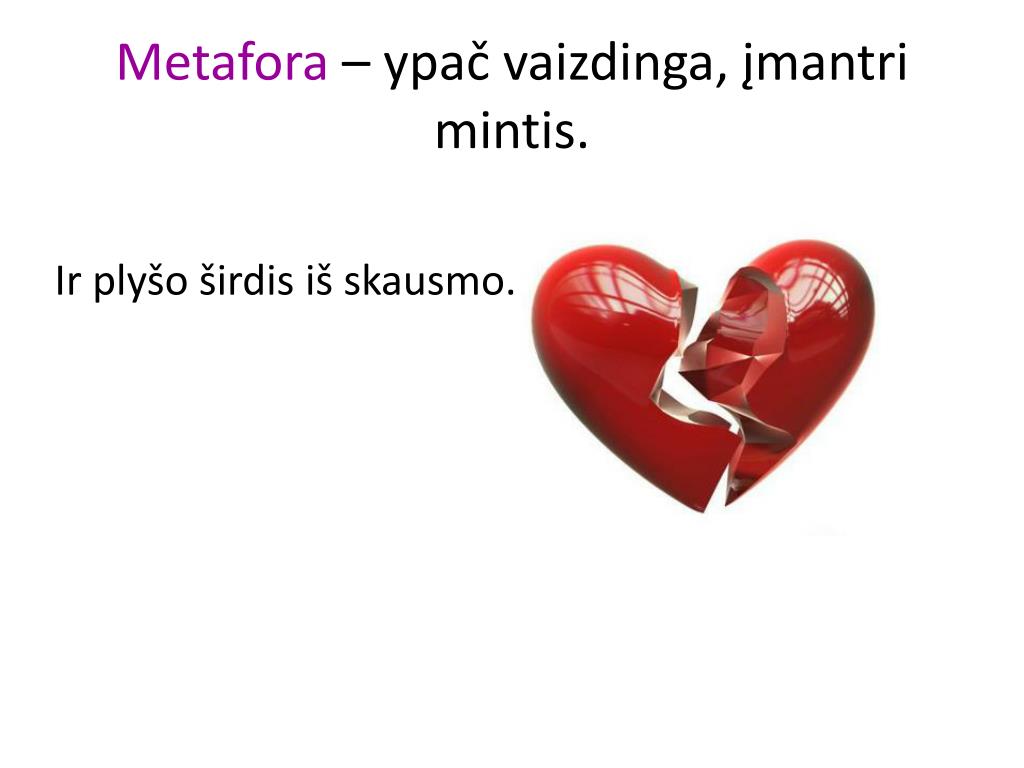 Metafora – ypač vaizdinga, įmantri mintis.

Ir plyšo širdis iš skausmo.